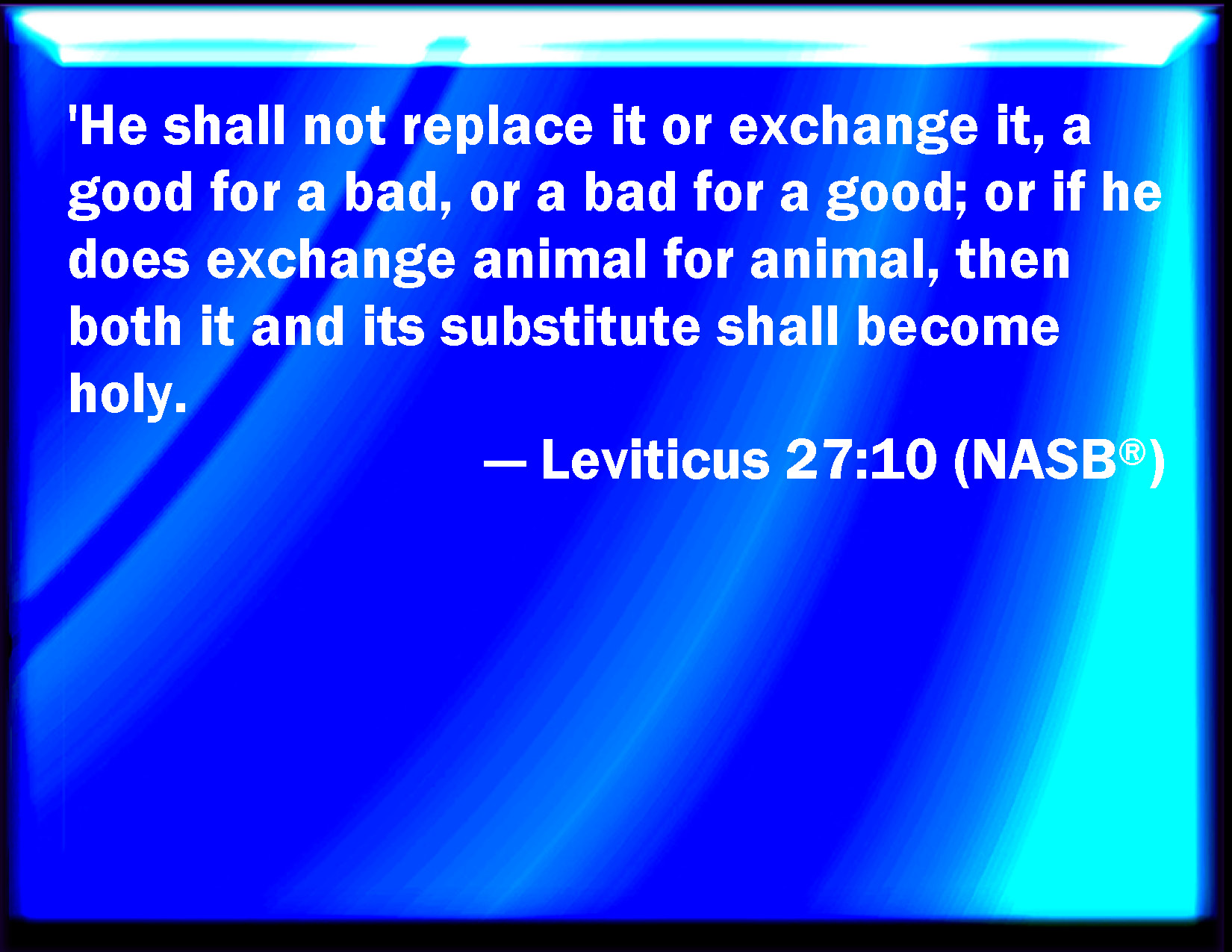 'He shall not replace it or exchange it, a good for a bad, or a bad for a good; or if he does exchange animal for animal, then both it and its substitute shall become holy.

— Leviticus 27:10 (NASB®)